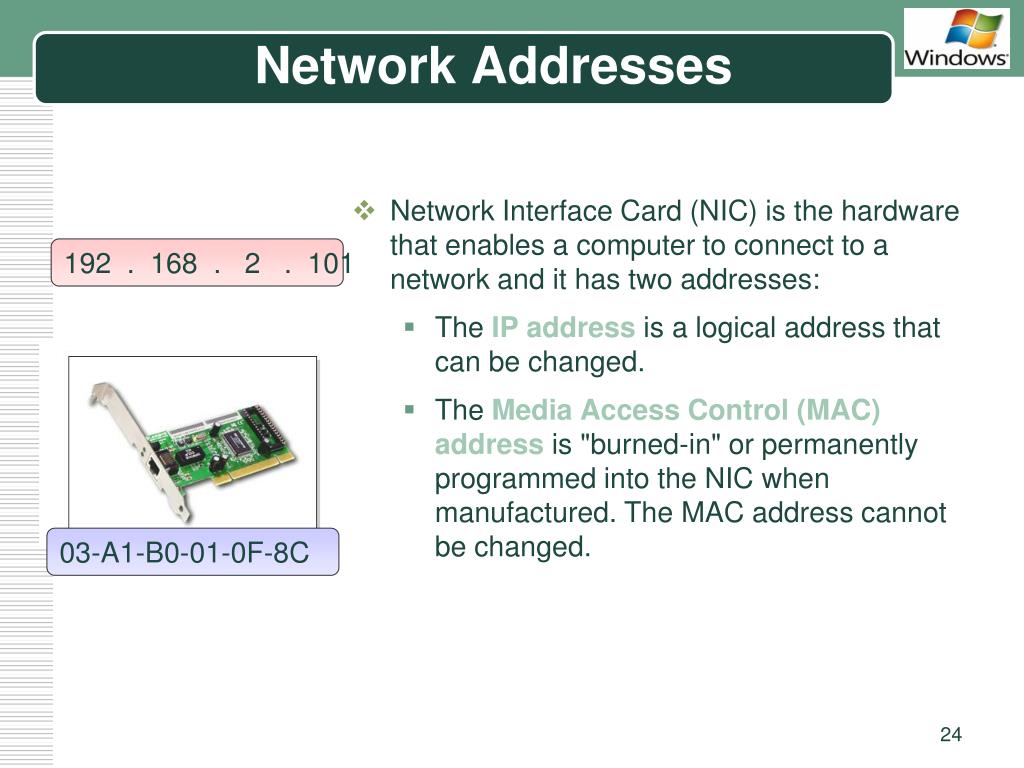 Network Addresses

Windows

192 . 168 . 2 . 101

03-A1-B0-01-0F-8C

❖ Network Interface Card (NIC) is the hardware that enables a computer to connect to a network and it has two addresses:

▪ The IP address is a logical address that can be changed.

▪ The Media Access Control (MAC) address is "burned-in" or permanently programmed into the NIC when manufactured. The MAC address cannot be changed.

24